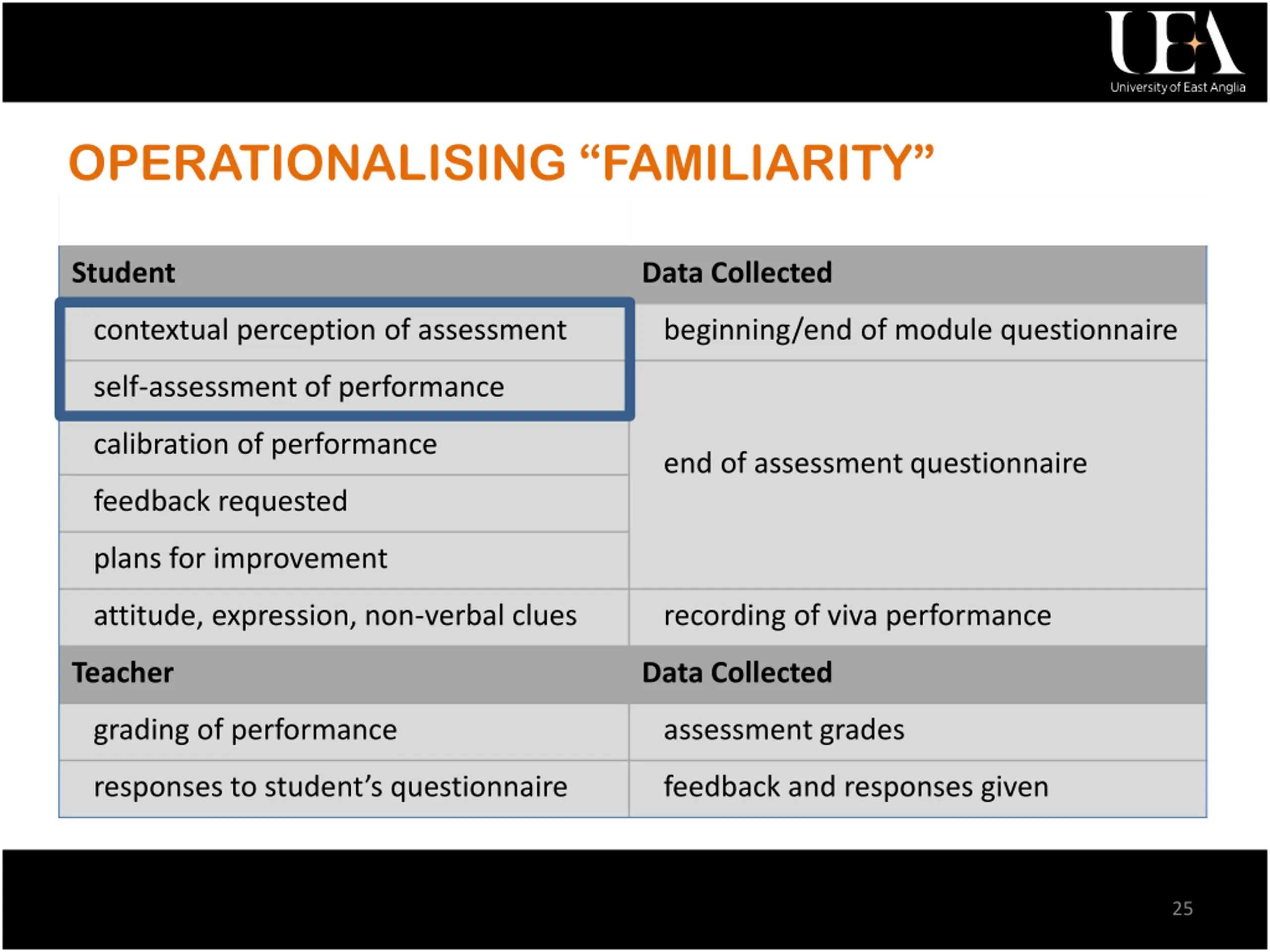 UEA
University of East Anglia

OPERATIONALISING “FAMILIARITY”

| Student | Data Collected |
|---|---|
| contextual perception of assessment | beginning/end of module questionnaire |
| self-assessment of performance | end of assessment questionnaire |
| calibration of performance | |
| feedback requested | |
| plans for improvement | |
| attitude, expression, non-verbal clues | recording of viva performance |
| **Teacher** | **Data Collected** |
| grading of performance | assessment grades |
| responses to student’s questionnaire | feedback and responses given |

25